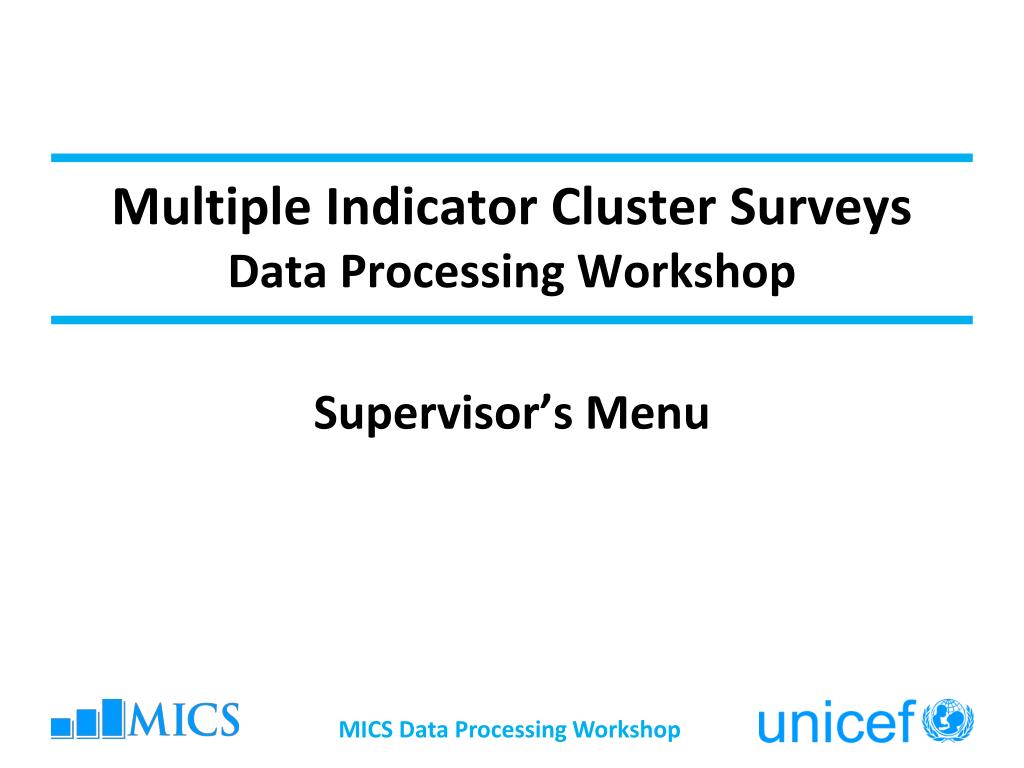 Multiple Indicator Cluster Surveys
Data Processing Workshop

Supervisor’s Menu

MICS

MICS Data Processing Workshop

unicef